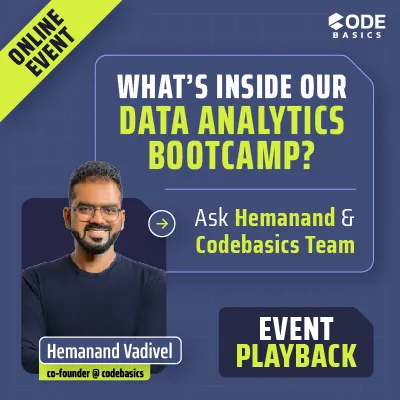 ONLINE EVENT

CODE BASICS

WHAT'S INSIDE OUR DATA ANALYTICS BOOTCAMP?

Ask Hemanand & Codebasics Team

Hemanand Vadivel
co-founder @ codebasics

EVENT PLAYBACK